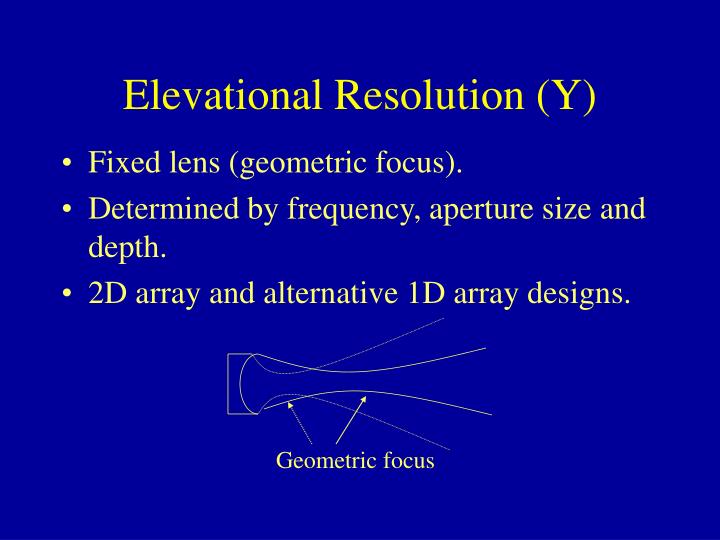 Elevational Resolution (Y)

• Fixed lens (geometric focus).
• Determined by frequency, aperture size and depth.
• 2D array and alternative 1D array designs.

Geometric focus